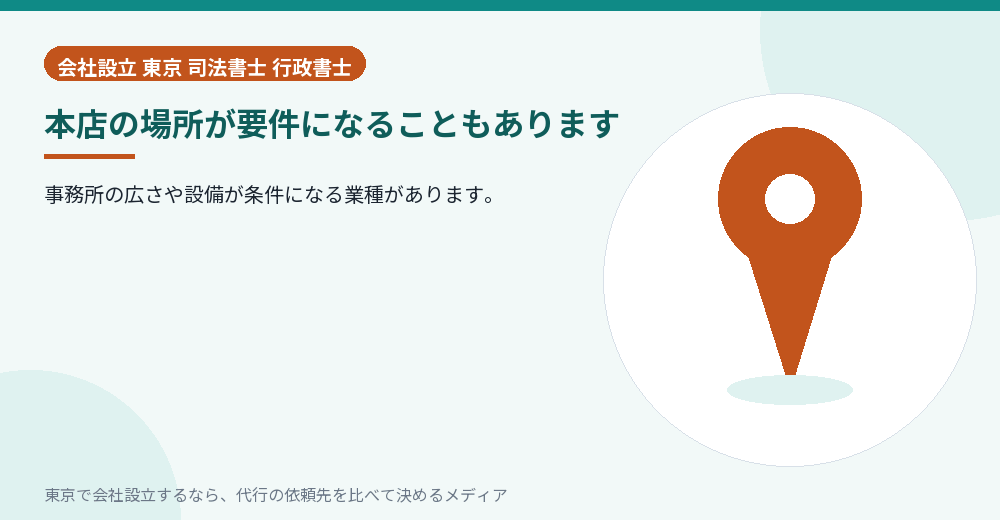 会社設立 東京 司法書士 行政書士

本店の場所が要件になることもあります

事務所の広さや設備が条件になる業種があります。

東京で会社設立するなら、代行の依頼先を比べて決めるメディア